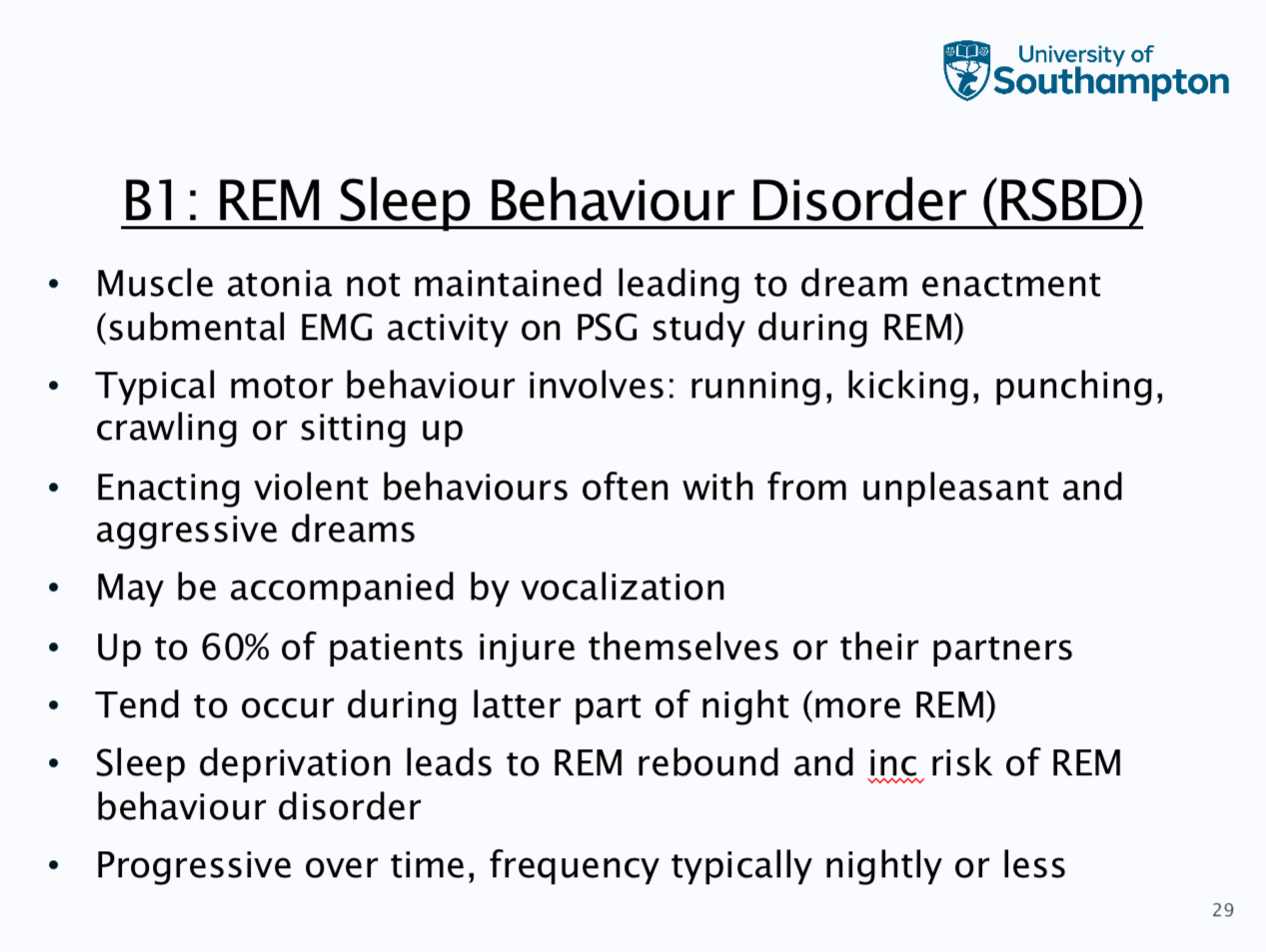 University of
Southampton

B1: REM Sleep Behaviour Disorder (RSBD)

• Muscle atonia not maintained leading to dream enactment (submental EMG activity on PSG study during REM)
• Typical motor behaviour involves: running, kicking, punching, crawling or sitting up
• Enacting violent behaviours often with from unpleasant and aggressive dreams
• May be accompanied by vocalization
• Up to 60% of patients injure themselves or their partners
• Tend to occur during latter part of night (more REM)
• Sleep deprivation leads to REM rebound and inc risk of REM behaviour disorder
• Progressive over time, frequency typically nightly or less

29